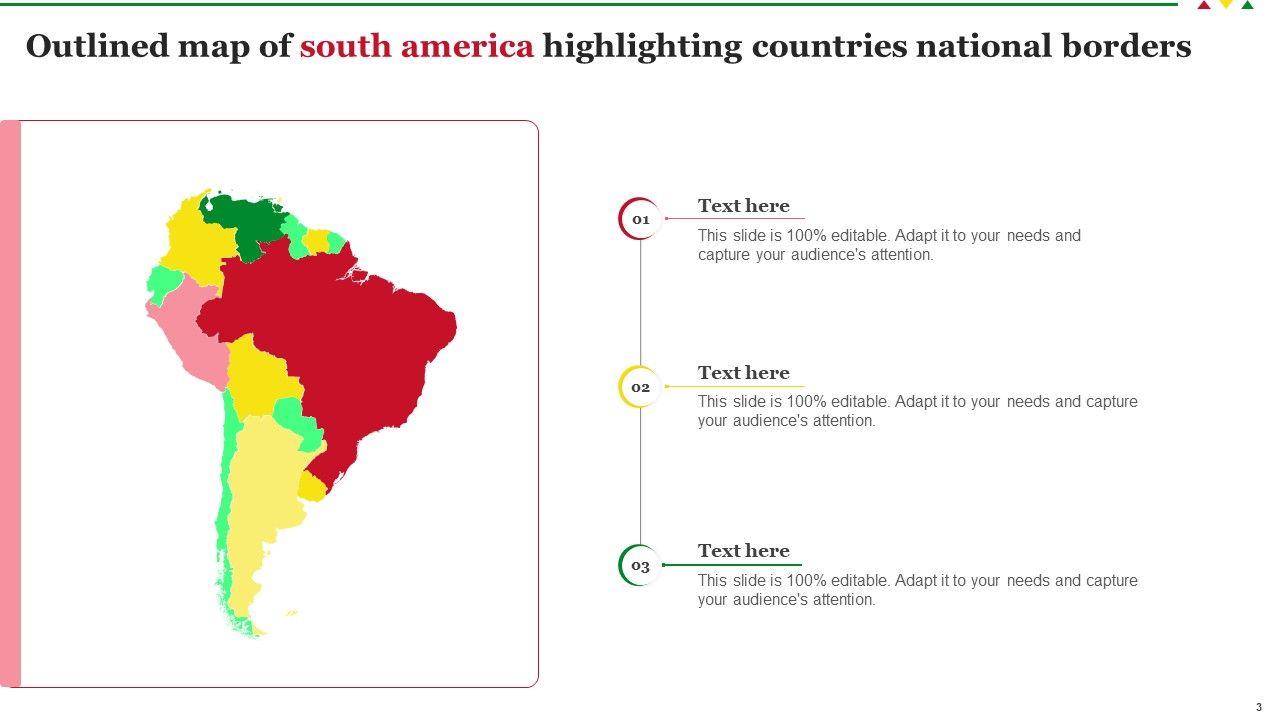 Outlined map of south america highlighting countries national borders

01
Text here
This slide is 100% editable. Adapt it to your needs and capture your audience's attention.

02
Text here
This slide is 100% editable. Adapt it to your needs and capture your audience's attention.

03
Text here
This slide is 100% editable. Adapt it to your needs and capture your audience's attention.

3